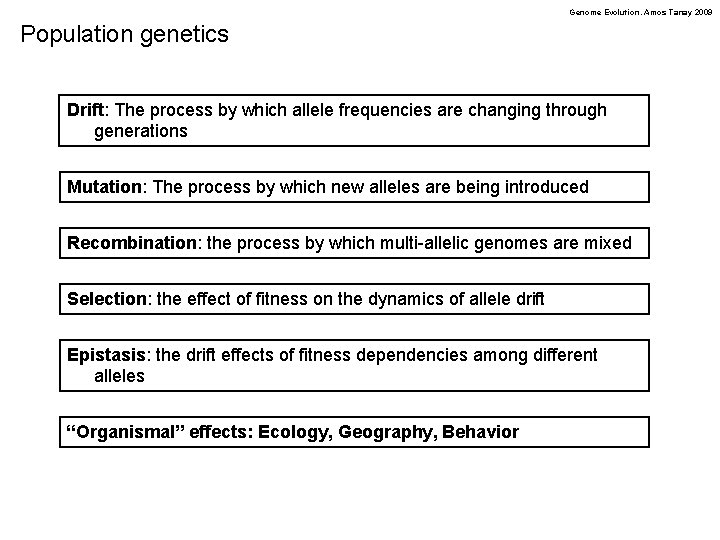 Genome Evolution. Amos Tanay 2009

Population genetics

Drift: The process by which allele frequencies are changing through generations

Mutation: The process by which new alleles are being introduced

Recombination: the process by which multi-allelic genomes are mixed

Selection: the effect of fitness on the dynamics of allele drift

Epistasis: the drift effects of fitness dependencies among different alleles

“Organismal” effects: Ecology, Geography, Behavior